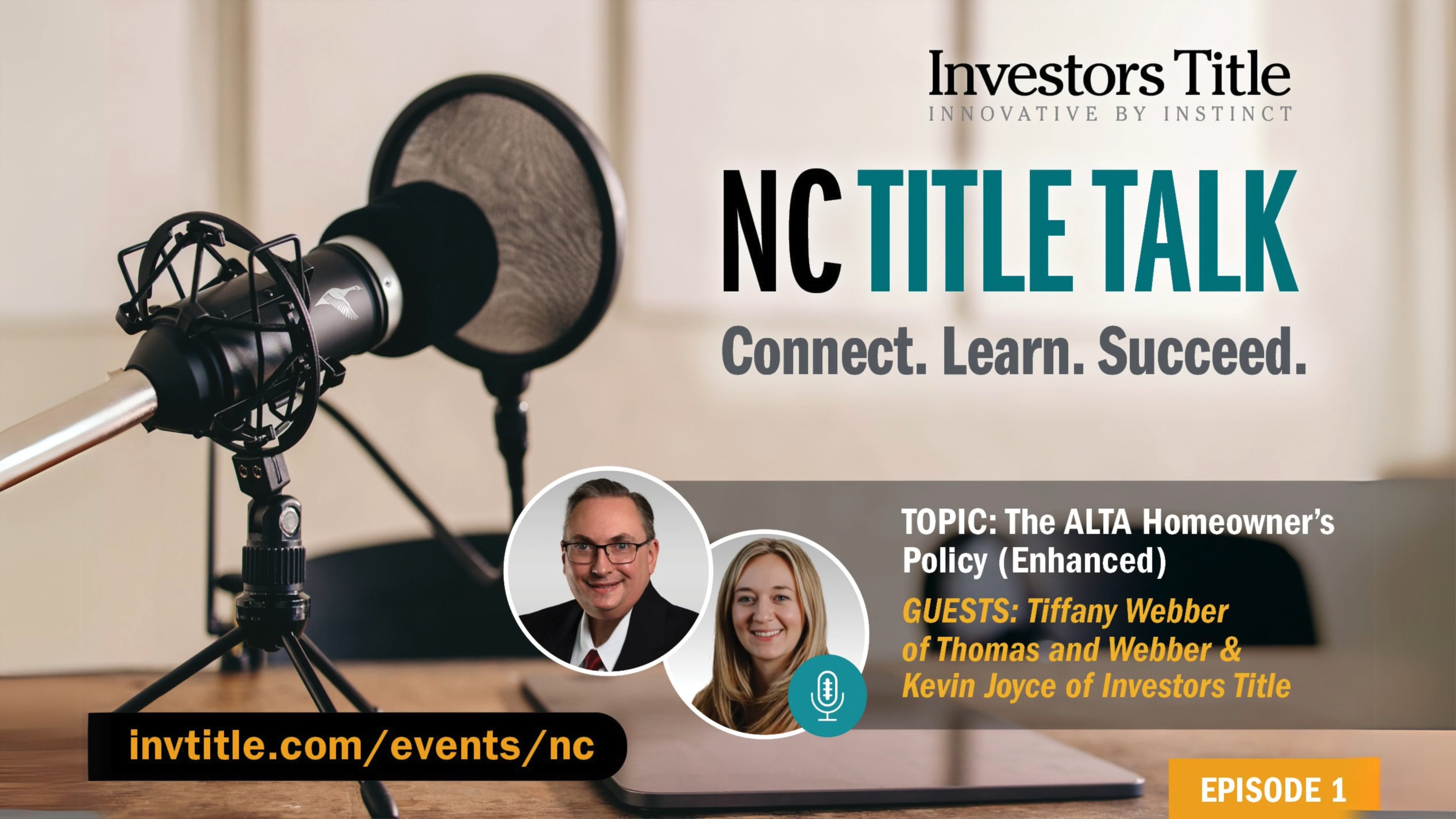 Investors Title
INNOVATIVE BY INSTINCT

NC TITLE TALK

Connect. Learn. Succeed.

TOPIC: The ALTA Homeowner's Policy (Enhanced)

GUESTS: Tiffany Webber of Thomas and Webber & Kevin Joyce of Investors Title

invtitle.com/events/nc

EPISODE 1